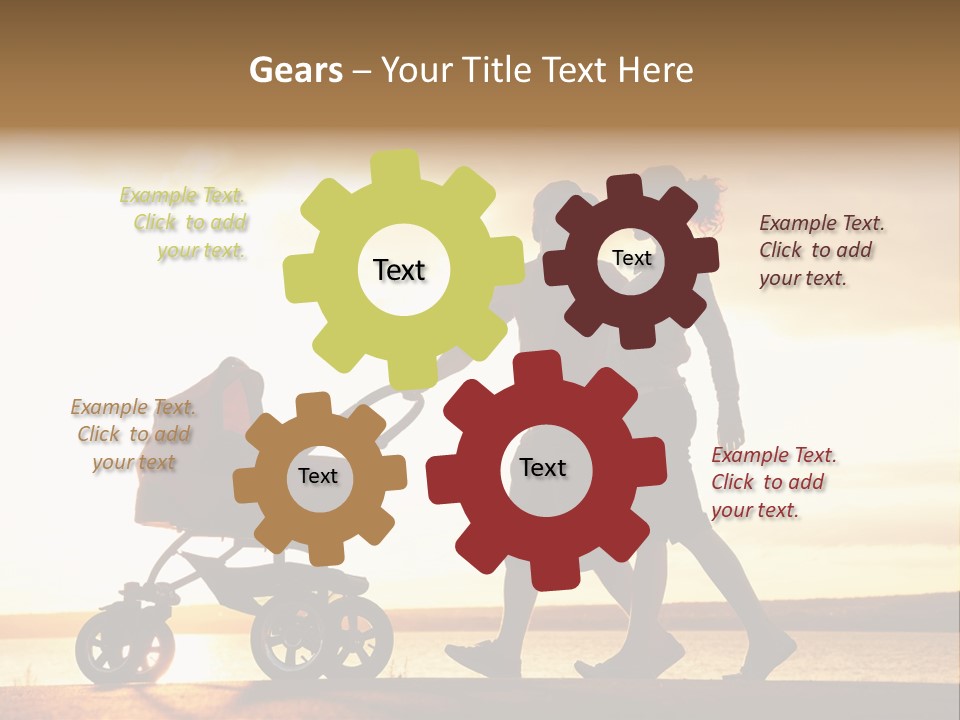 Gears – Your Title Text Here

Example Text. Click to add your text.

Text

Text

Example Text. Click to add your text.

Example Text. Click to add your text

Text

Text

Example Text. Click to add your text.